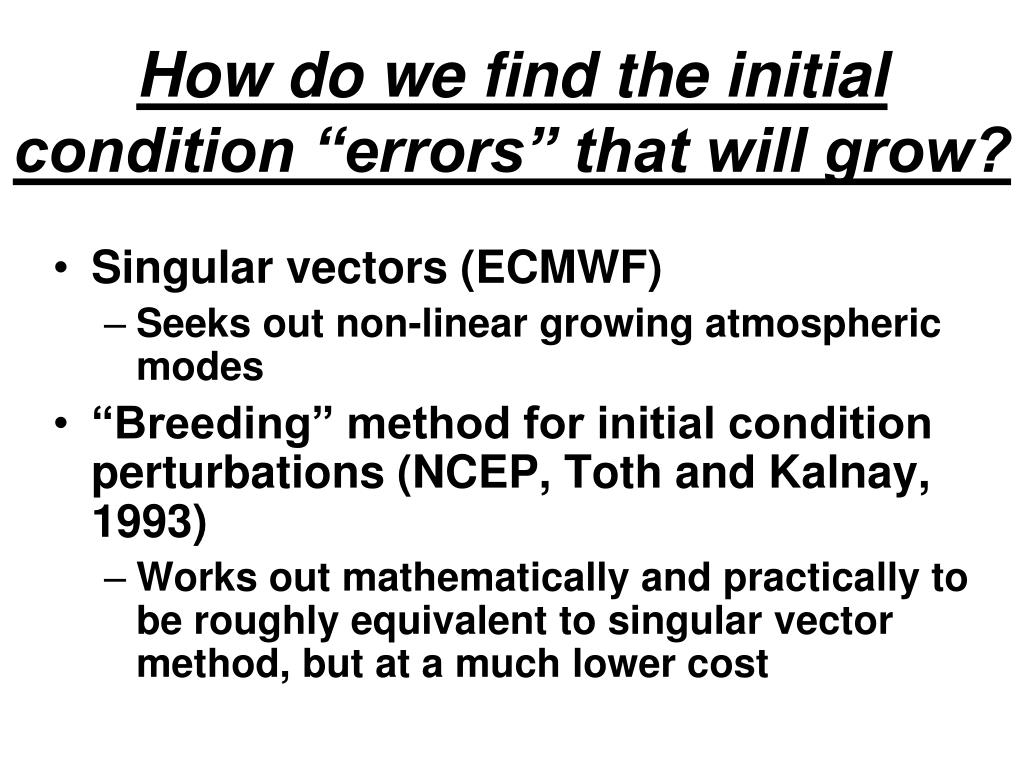 How do we find the initial condition “errors” that will grow?

• Singular vectors (ECMWF)
– Seeks out non-linear growing atmospheric modes
• “Breeding” method for initial condition perturbations (NCEP, Toth and Kalnay, 1993)
– Works out mathematically and practically to be roughly equivalent to singular vector method, but at a much lower cost